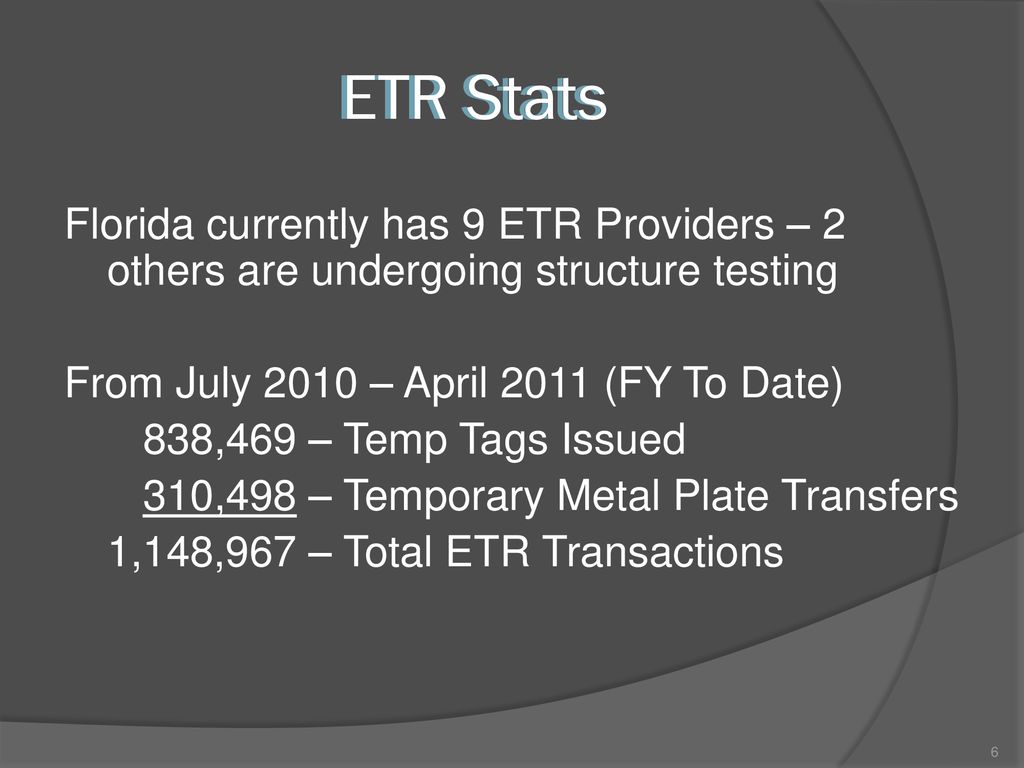 ETR Stats

Florida currently has 9 ETR Providers – 2 others are undergoing structure testing

From July 2010 – April 2011 (FY To Date)
838,469 – Temp Tags Issued
310,498 – Temporary Metal Plate Transfers
1,148,967 – Total ETR Transactions

6